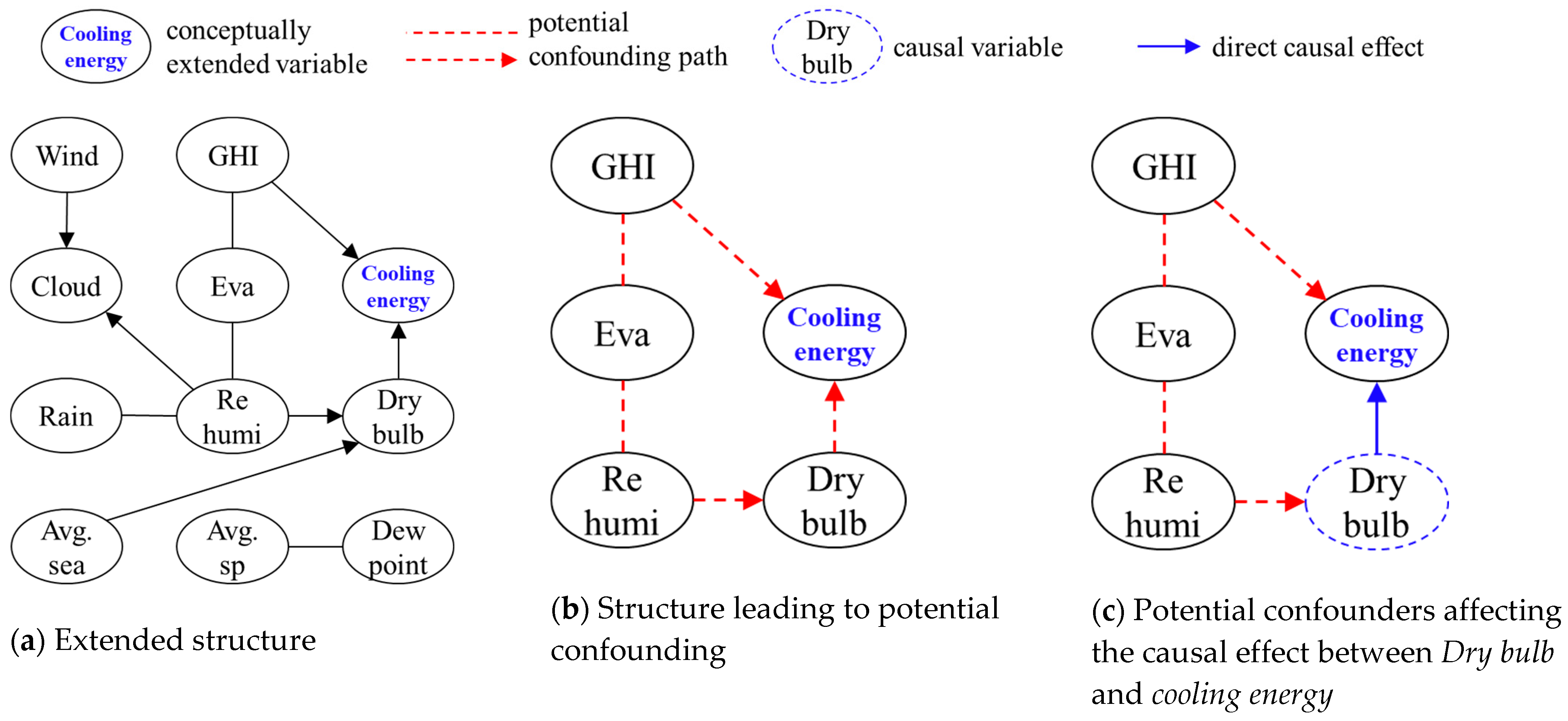 Cooling energy conceptually extended variable

potential confounding path

Dry bulb causal variable

direct causal effect

Wind
GHI
Cloud
Eva
Cooling energy
Rain
Re humi
Dry bulb
Avg. sea
Avg. sp
Dew point

(a) Extended structure

GHI
Eva
Cooling energy
Re humi
Dry bulb

(b) Structure leading to potential confounding

GHI
Eva
Cooling energy
Re humi
Dry bulb

(c) Potential confounders affecting the causal effect between Dry bulb and cooling energy